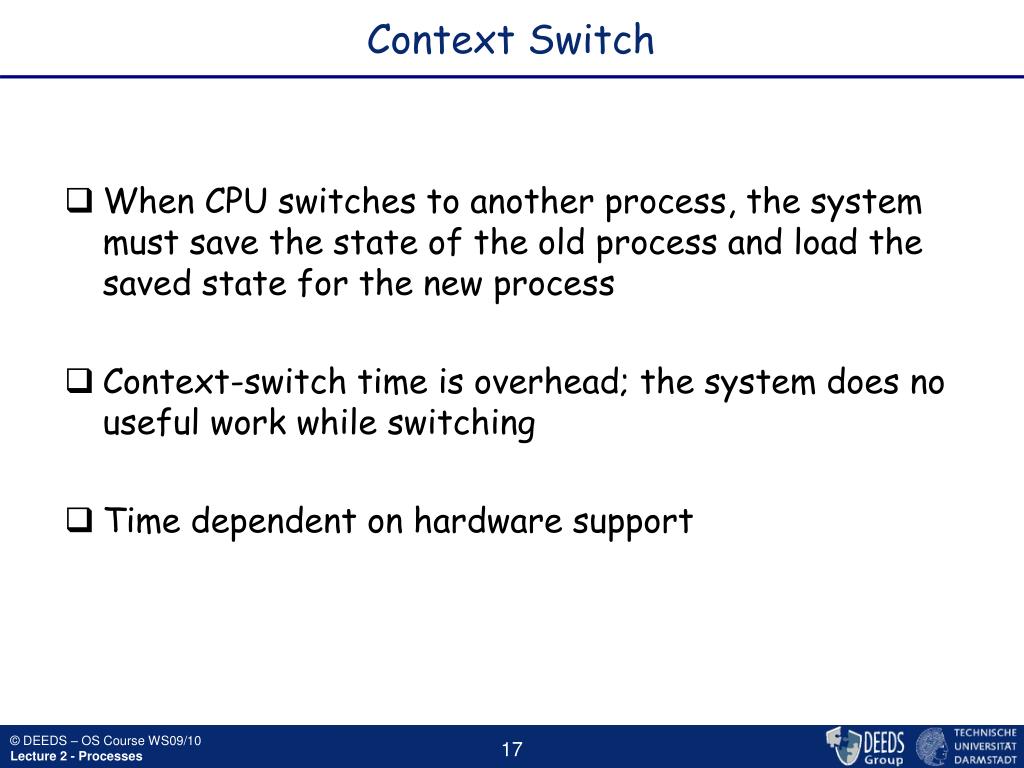 Context Switch

❑ When CPU switches to another process, the system must save the state of the old process and load the saved state for the new process

❑ Context-switch time is overhead; the system does no useful work while switching

❑ Time dependent on hardware support

© DEEDS – OS Course WS09/10
Lecture 2 - Processes

17

DEEDS Group

TECHNISCHE UNIVERSITÄT DARMSTADT